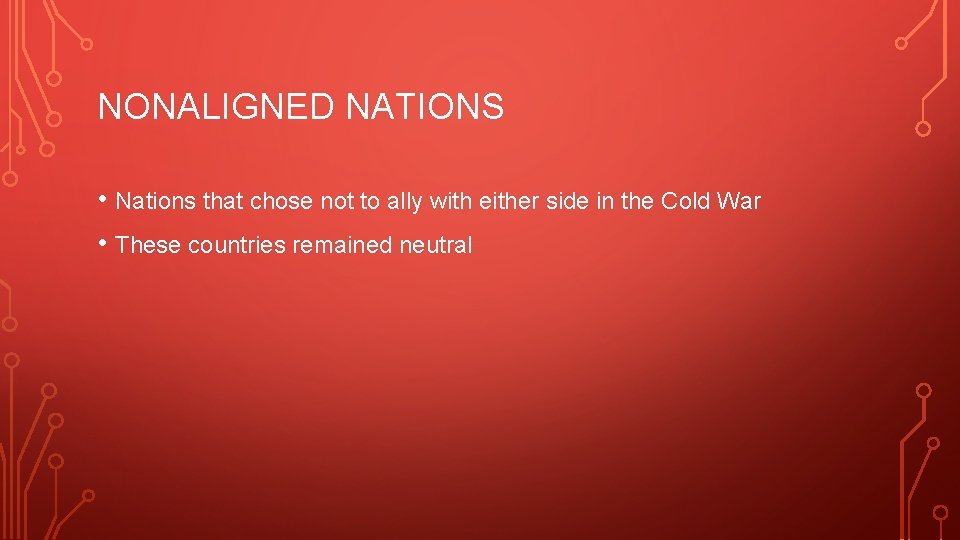 NONALIGNED NATIONS

• Nations that chose not to ally with either side in the Cold War

• These countries remained neutral